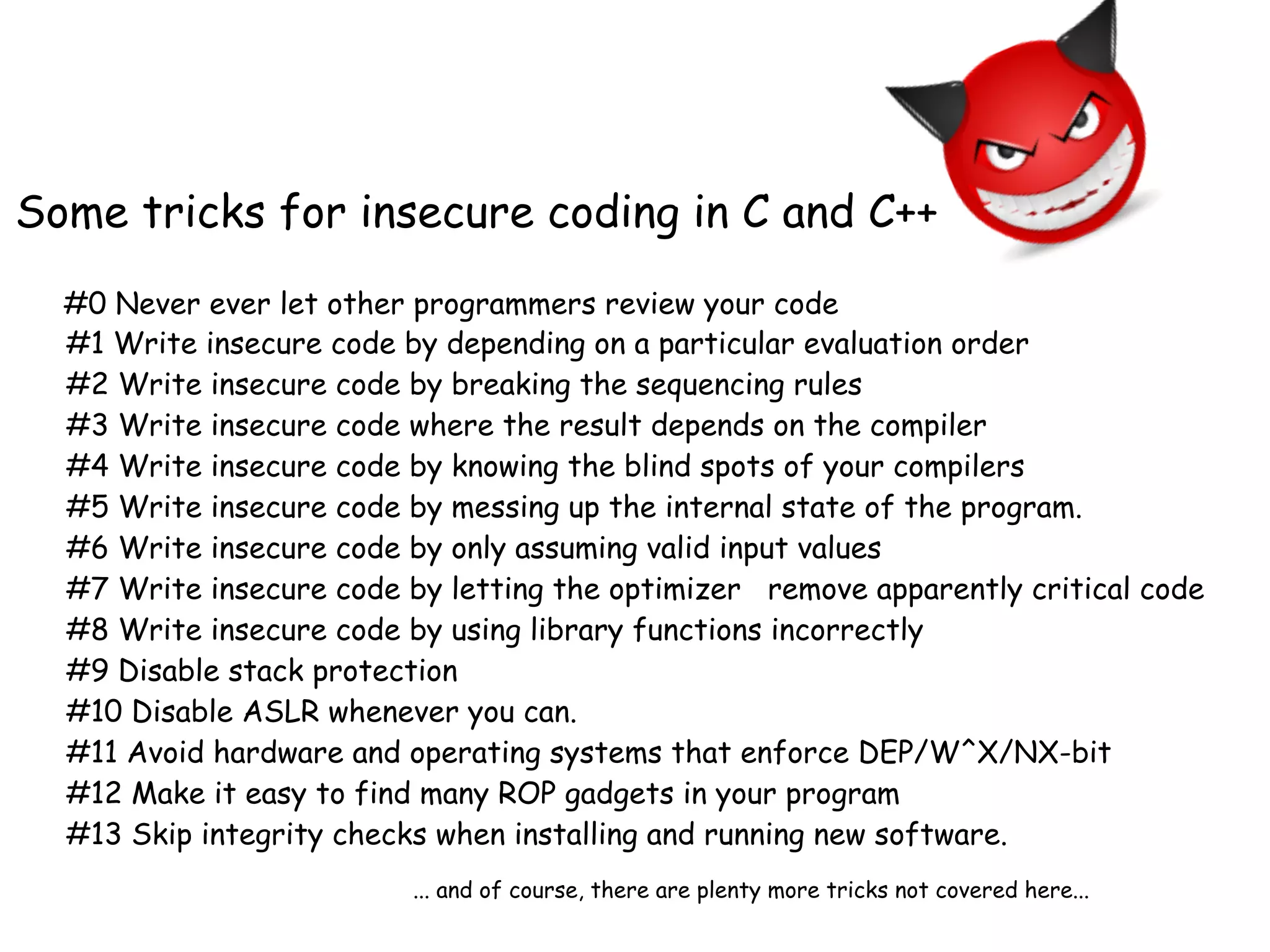 Some tricks for insecure coding in C and C++

#0 Never ever let other programmers review your code
#1 Write insecure code by depending on a particular evaluation order
#2 Write insecure code by breaking the sequencing rules
#3 Write insecure code where the result depends on the compiler
#4 Write insecure code by knowing the blind spots of your compilers
#5 Write insecure code by messing up the internal state of the program.
#6 Write insecure code by only assuming valid input values
#7 Write insecure code by letting the optimizer remove apparently critical code
#8 Write insecure code by using library functions incorrectly
#9 Disable stack protection
#10 Disable ASLR whenever you can.
#11 Avoid hardware and operating systems that enforce DEP/W^X/NX-bit
#12 Make it easy to find many ROP gadgets in your program
#13 Skip integrity checks when installing and running new software.

... and of course, there are plenty more tricks not covered here...